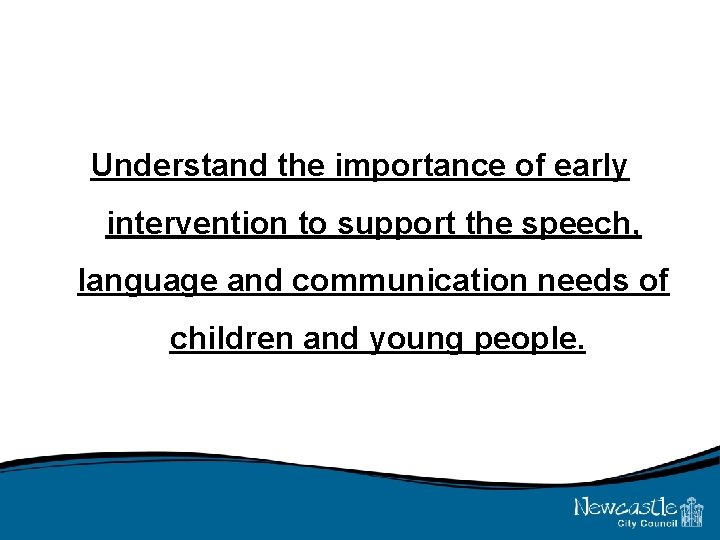 Understand the importance of early intervention to support the speech, language and communication needs of children and young people.

Newcastle City Council